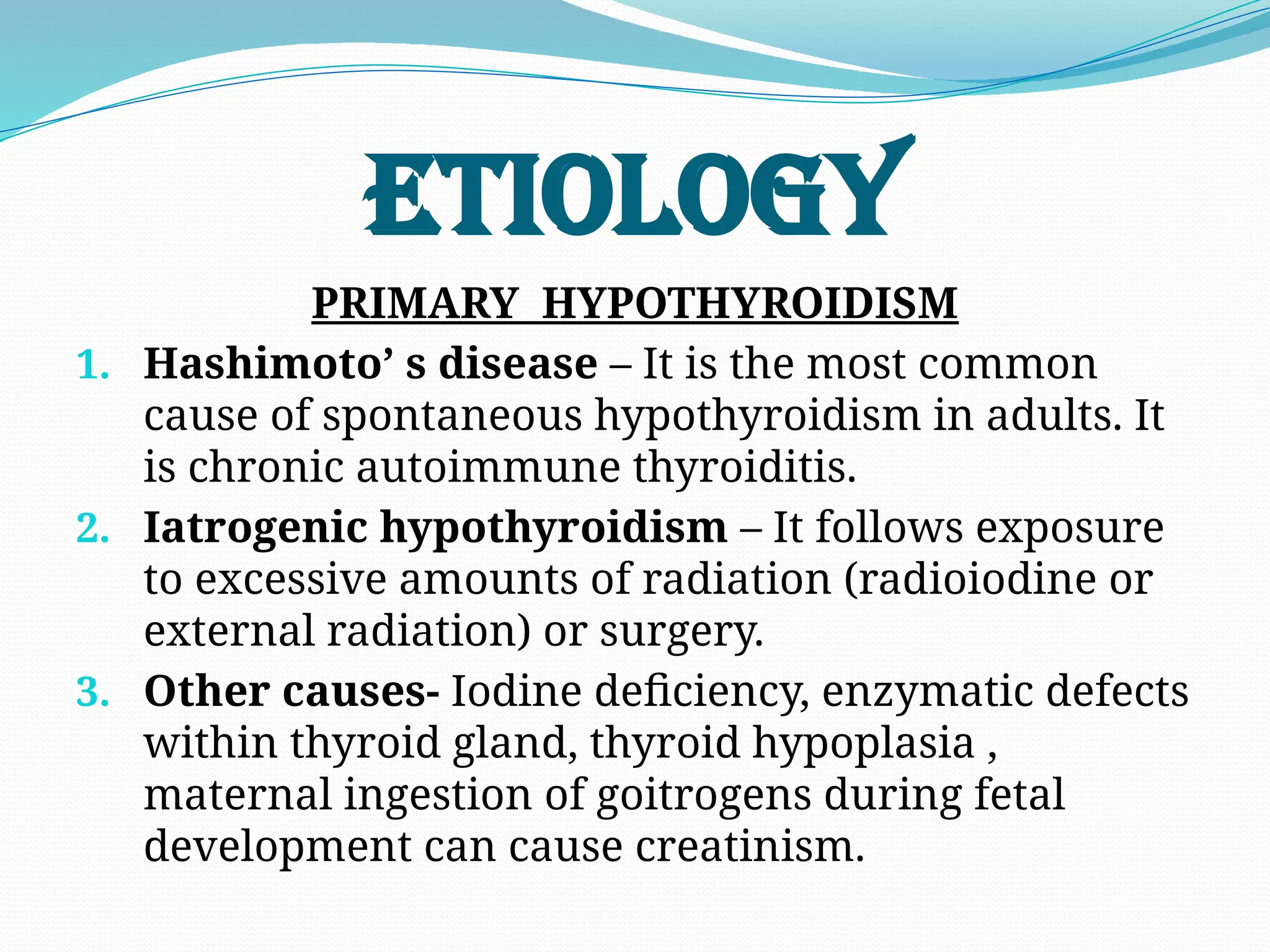 ETIOLOGY

PRIMARY HYPOTHYROIDISM

1. Hashimoto’ s disease – It is the most common cause of spontaneous hypothyroidism in adults. It is chronic autoimmune thyroiditis.
2. Iatrogenic hypothyroidism – It follows exposure to excessive amounts of radiation (radioiodine or external radiation) or surgery.
3. Other causes- Iodine deficiency, enzymatic defects within thyroid gland, thyroid hypoplasia , maternal ingestion of goitrogens during fetal development can cause creatinism.